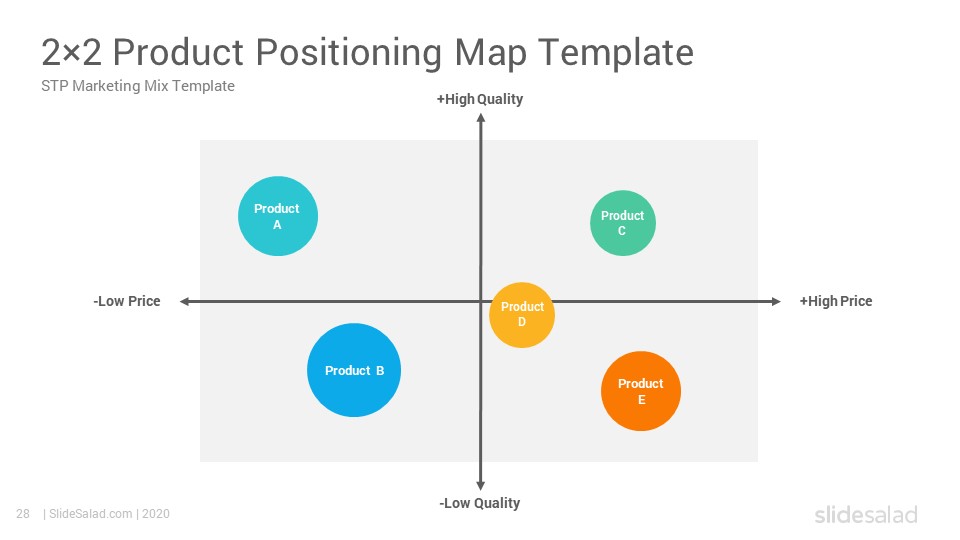 2×2 Product Positioning Map Template
STP Marketing Mix Template

+High Quality

Product A

Product C

-Low Price

Product D

+High Price

Product B

Product E

-Low Quality

28 | SlideSalad.com | 2020

slidesalad